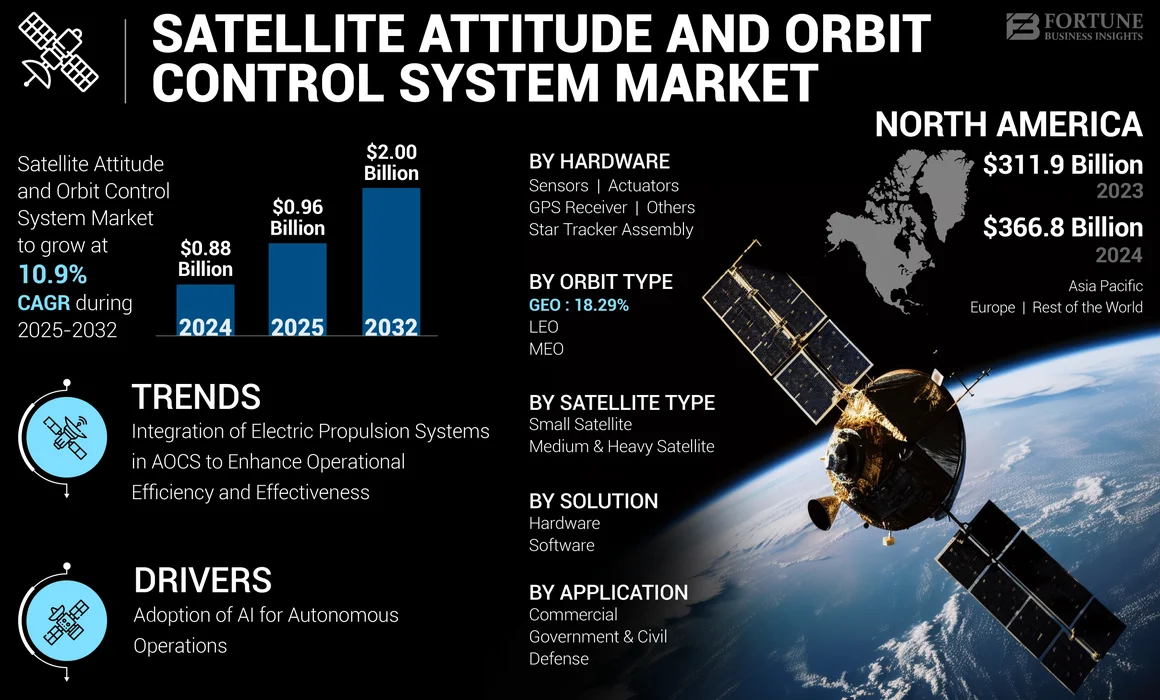 SATELLITE ATTITUDE AND ORBIT CONTROL SYSTEM MARKET

FORTUNE BUSINESS INSIGHTS

Satellite Attitude and Orbit Control System Market to grow at 10.9% CAGR during 2025-2032

$0.88 Billion
2024

$0.96 Billion
2025

$2.00 Billion
2032

TRENDS
Integration of Electric Propulsion Systems in AOCS to Enhance Operational Efficiency and Effectiveness

DRIVERS
Adoption of AI for Autonomous Operations

BY HARDWARE
Sensors | Actuators
GPS Receiver | Others
Star Tracker Assembly

BY ORBIT TYPE
GEO : 18.29%
LEO
MEO

BY SATELLITE TYPE
Small Satellite
Medium & Heavy Satellite

BY SOLUTION
Hardware
Software

BY APPLICATION
Commercial
Government & Civil
Defense

NORTH AMERICA
$311.9 Billion
2023
$366.8 Billion
2024

Asia Pacific
Europe | Rest of the World